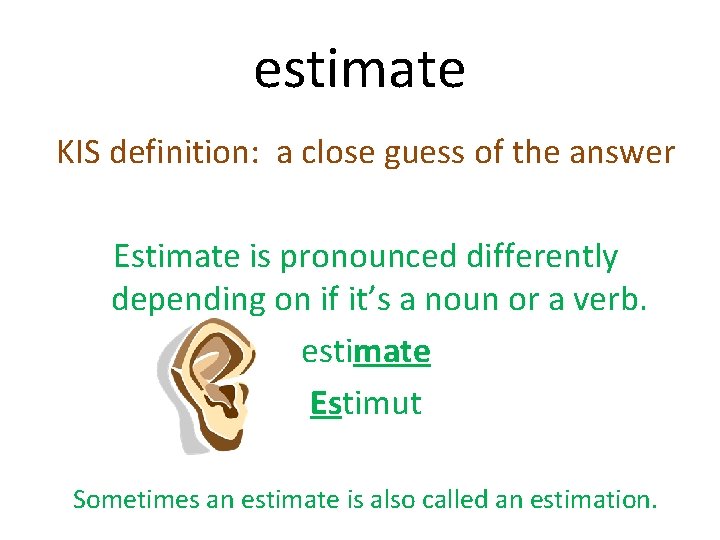 estimate

KIS definition: a close guess of the answer

Estimate is pronounced differently depending on if it's a noun or a verb.

estimate

Estimut

Sometimes an estimate is also called an estimation.